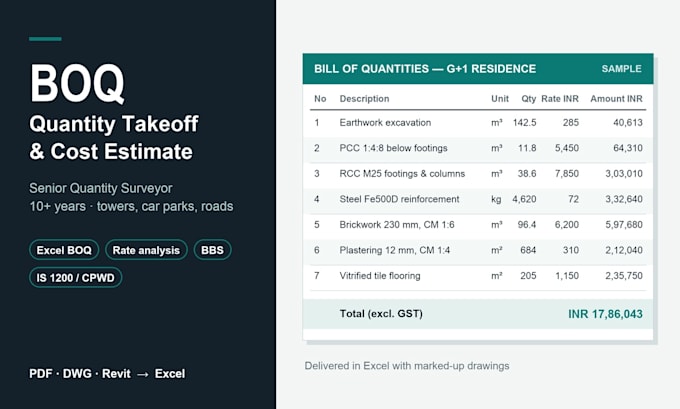 BOQ

Quantity Takeoff
& Cost Estimate

Senior Quantity Surveyor
10+ years · towers, car parks, roads

Excel BOQ
Rate analysis
BBS
IS 1200 / CPWD

PDF · DWG · Revit → Excel

BILL OF QUANTITIES — G+1 RESIDENCE SAMPLE

| No | Description | Unit | Qty | Rate INR | Amount INR |
|---|---|---|---|---|---|
| 1 | Earthwork excavation | m³ | 142.5 | 285 | 40,613 |
| 2 | PCC 1:4:8 below footings | m³ | 11.8 | 5,450 | 64,310 |
| 3 | RCC M25 footings & columns | m³ | 38.6 | 7,850 | 3,03,010 |
| 4 | Steel Fe500D reinforcement | kg | 4,620 | 72 | 3,32,640 |
| 5 | Brickwork 230 mm, CM 1:6 | m³ | 96.4 | 6,200 | 5,97,680 |
| 6 | Plastering 12 mm, CM 1:4 | m² | 684 | 310 | 2,12,040 |
| 7 | Vitrified tile flooring | m² | 205 | 1,150 | 2,35,750 |
|  | Total (excl. GST) |  |  |  | INR 17,86,043 |

Delivered in Excel with marked-up drawings